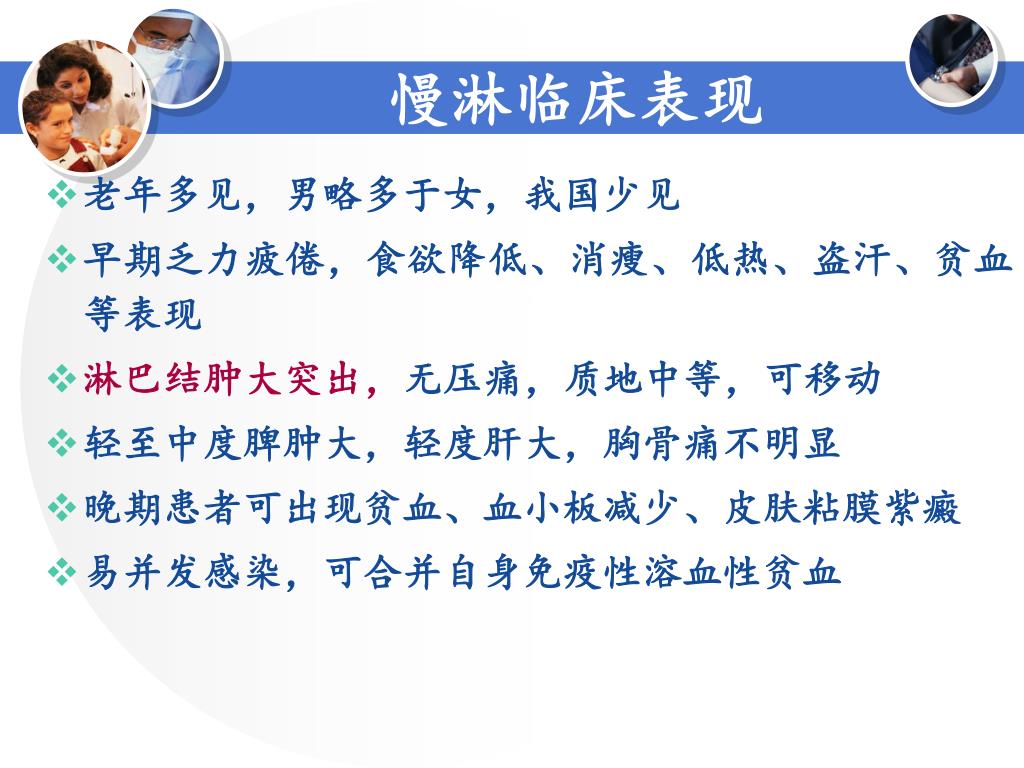 慢淋临床表现

❖老年多见，男略多于女，我国少见

❖早期乏力疲倦，食欲降低、消瘦、低热、盗汗、贫血等表现

❖淋巴结肿大突出，无压痛，质地中等，可移动

❖轻至中度脾肿大，轻度肝大，胸骨痛不明显

❖晚期患者可出现贫血、血小板减少、皮肤粘膜紫癜

❖易并发感染，可合并自身免疫性溶血性贫血